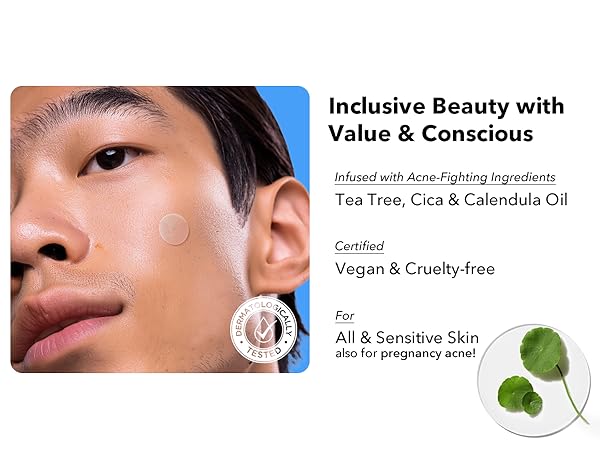 DERMATOLOGICALLY TESTED

Inclusive Beauty with Value & Conscious

Infused with Acne-Fighting Ingredients

Tea Tree, Cica & Calendula Oil

Certified

Vegan & Cruelty-free

For

All & Sensitive Skin
also for pregnancy acne!